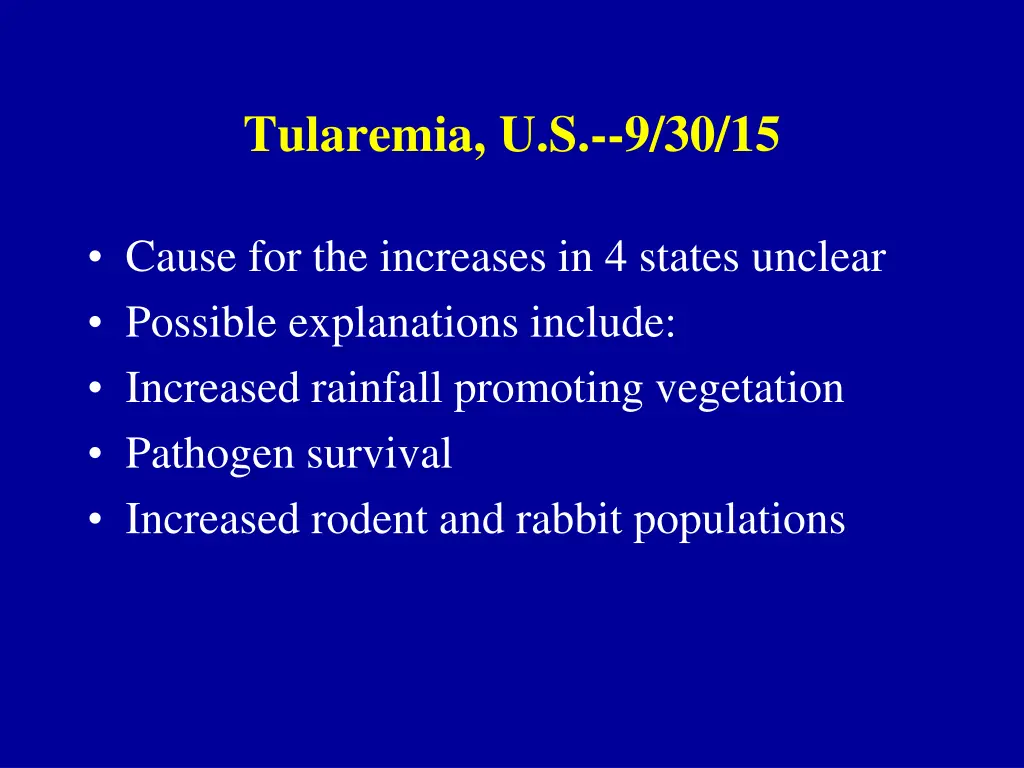 Tularemia, U.S.--9/30/15

• Cause for the increases in 4 states unclear
• Possible explanations include:
• Increased rainfall promoting vegetation
• Pathogen survival
• Increased rodent and rabbit populations